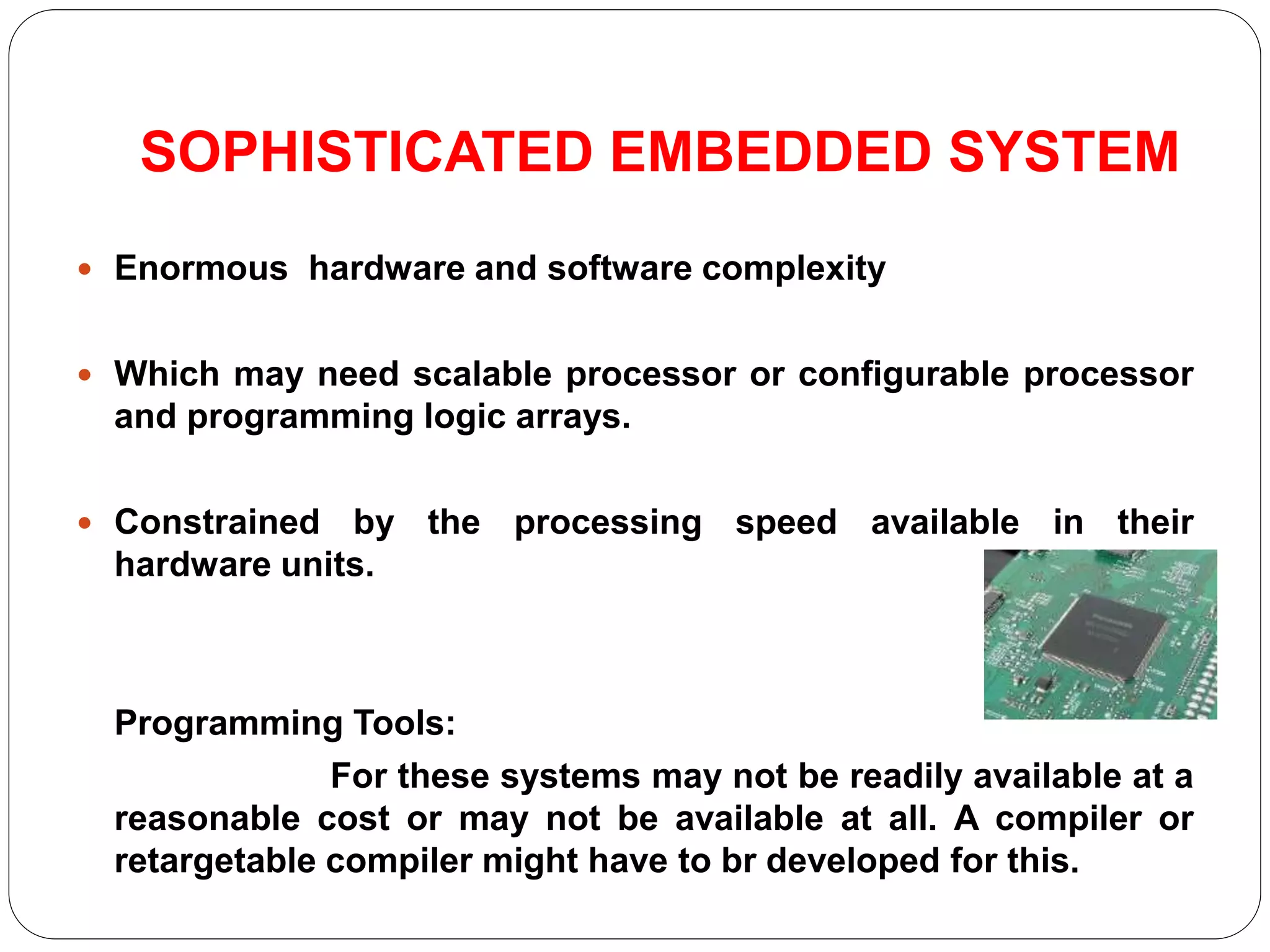 SOPHISTICATED EMBEDDED SYSTEM

• Enormous hardware and software complexity

• Which may need scalable processor or configurable processor and programming logic arrays.

• Constrained by the processing speed available in their hardware units.

Programming Tools:

For these systems may not be readily available at a reasonable cost or may not be available at all. A compiler or retargetable compiler might have to br developed for this.